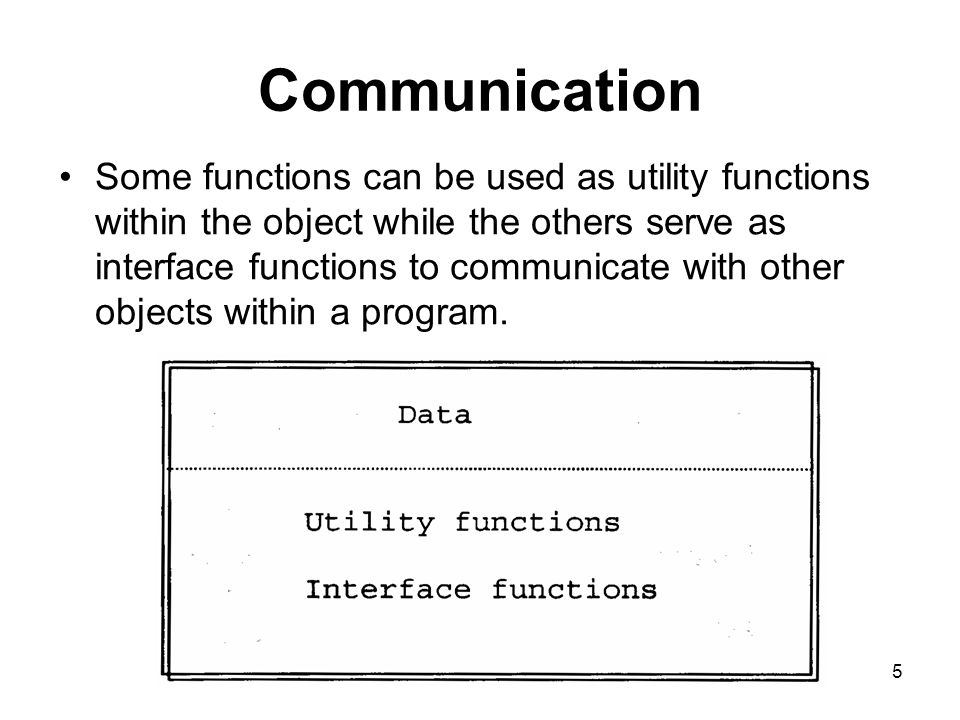 Communication

• Some functions can be used as utility functions within the object while the others serve as interface functions to communicate with other objects within a program.

Data

Utility functions

Interface functions

5